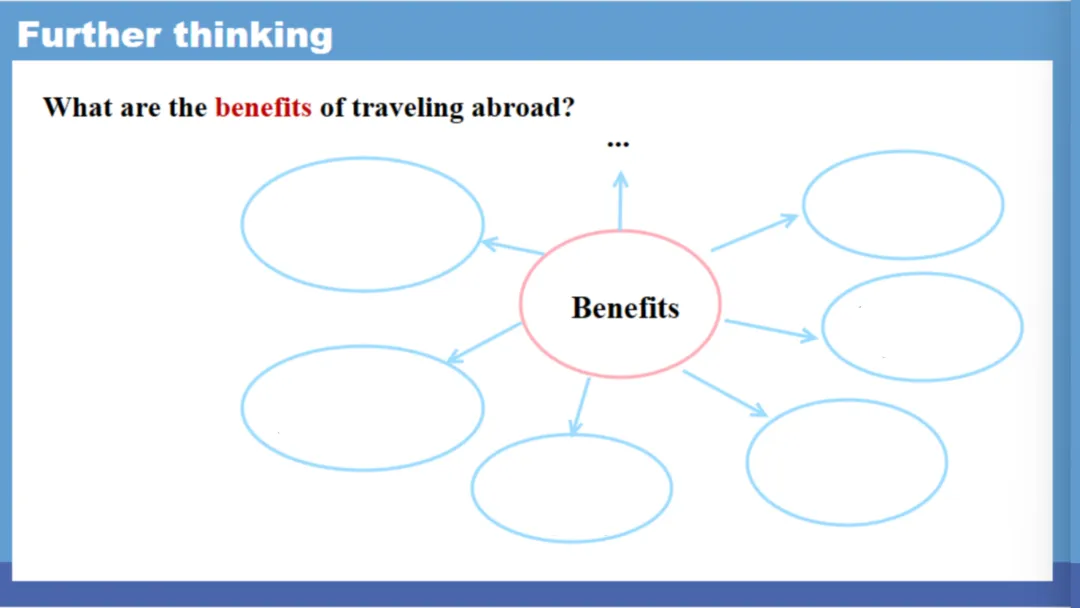 Further thinking

What are the benefits of traveling abroad?

...

Benefits